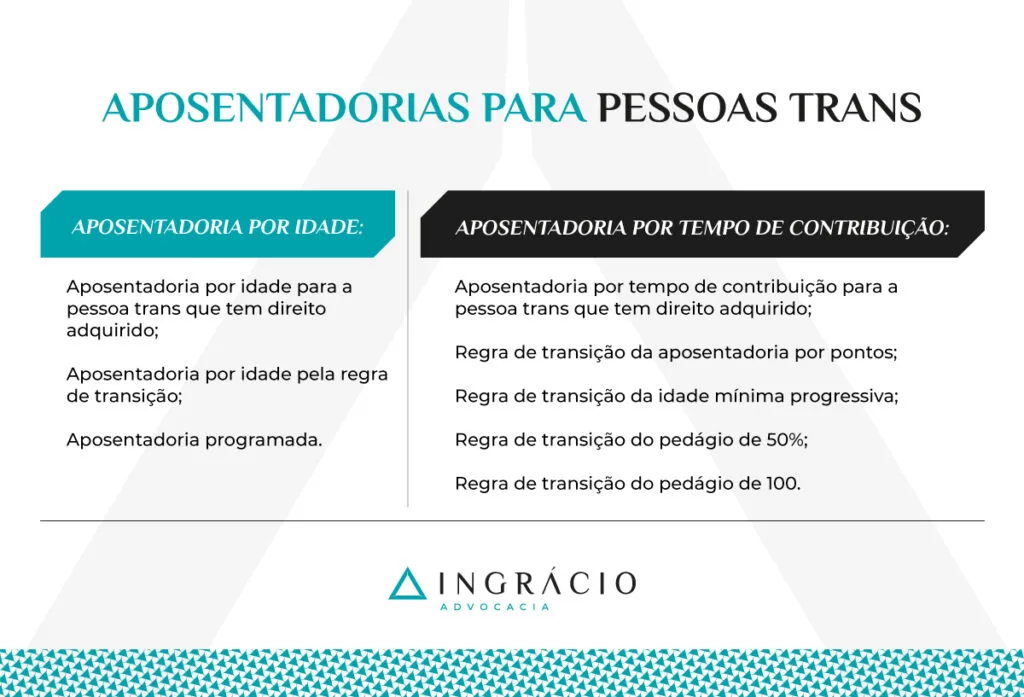 APOSENTADORIAS PARA PESSOAS TRANS

APOSENTADORIA POR IDADE:

Aposentadoria por idade para a pessoa trans que tem direito adquirido;

Aposentadoria por idade pela regra de transição;

Aposentadoria programada.

APOSENTADORIA POR TEMPO DE CONTRIBUIÇÃO:

Aposentadoria por tempo de contribuição para a pessoa trans que tem direito adquirido;

Regra de transição da aposentadoria por pontos;

Regra de transição da idade mínima progressiva;

Regra de transição do pedágio de 50%;

Regra de transição do pedágio de 100.

INGRÁCIO
ADVOCACIA